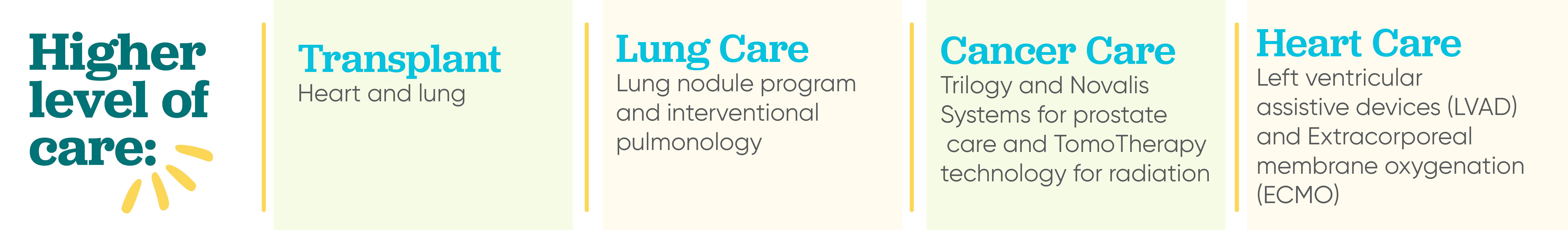 Higher level of care:

Transplant
Heart and lung

Lung Care
Lung nodule program and interventional pulmonology

Cancer Care
Trilogy and Novalis Systems for prostate care and TomoTherapy technology for radiation

Heart Care
Left ventricular assistive devices (LVAD) and Extracorporeal membrane oxygenation (ECMO)